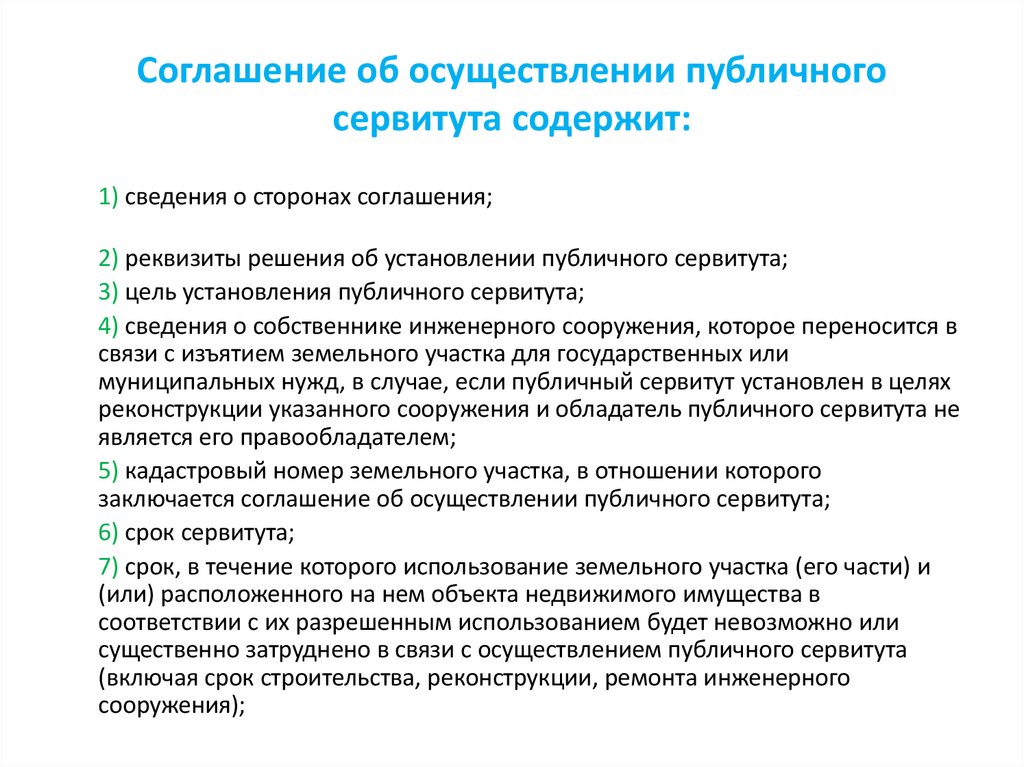 Соглашение об осуществлении публичного сервитута содержит:

1) сведения о сторонах соглашения;

2) реквизиты решения об установлении публичного сервитута;

3) цель установления публичного сервитута;

4) сведения о собственнике инженерного сооружения, которое переносится в связи с изъятием земельного участка для государственных или муниципальных нужд, в случае, если публичный сервитут установлен в целях реконструкции указанного сооружения и обладатель публичного сервитута не является его правообладателем;

5) кадастровый номер земельного участка, в отношении которого заключается соглашение об осуществлении публичного сервитута;

6) срок сервитута;

7) срок, в течение которого использование земельного участка (его части) и (или) расположенного на нем объекта недвижимого имущества в соответствии с их разрешенным использованием будет невозможно или существенно затруднено в связи с осуществлением публичного сервитута (включая срок строительства, реконструкции, ремонта инженерного сооружения);